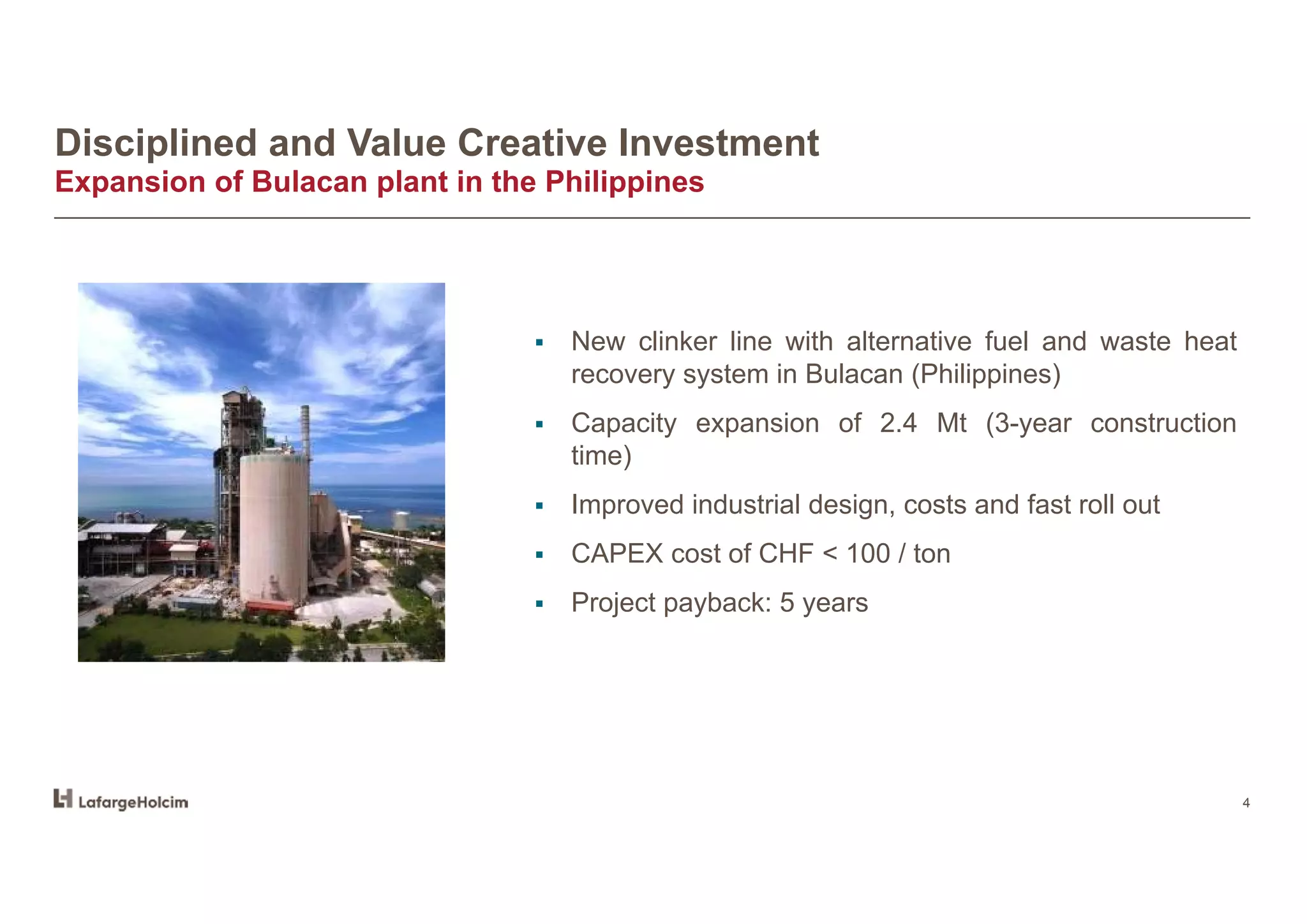 Disciplined and Value Creative Investment
Expansion of Bulacan plant in the Philippines

▪ New clinker line with alternative fuel and waste heat recovery system in Bulacan (Philippines)

▪ Capacity expansion of 2.4 Mt (3-year construction time)

▪ Improved industrial design, costs and fast roll out

▪ CAPEX cost of CHF < 100 / ton

▪ Project payback: 5 years

LafargeHolcim

4